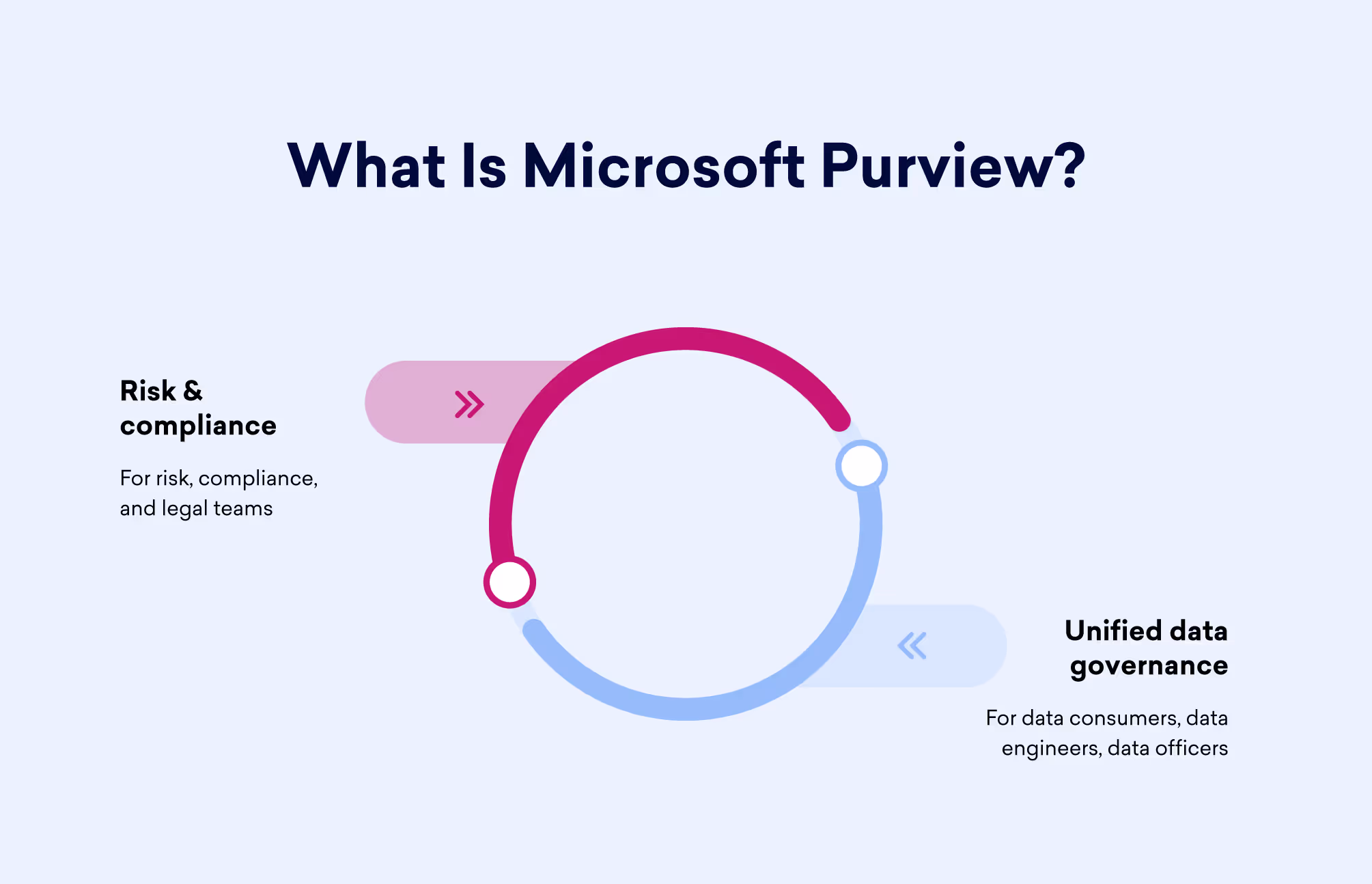 What Is Microsoft Purview?

Risk & compliance

For risk, compliance, and legal teams

Unified data governance

For data consumers, data engineers, data officers